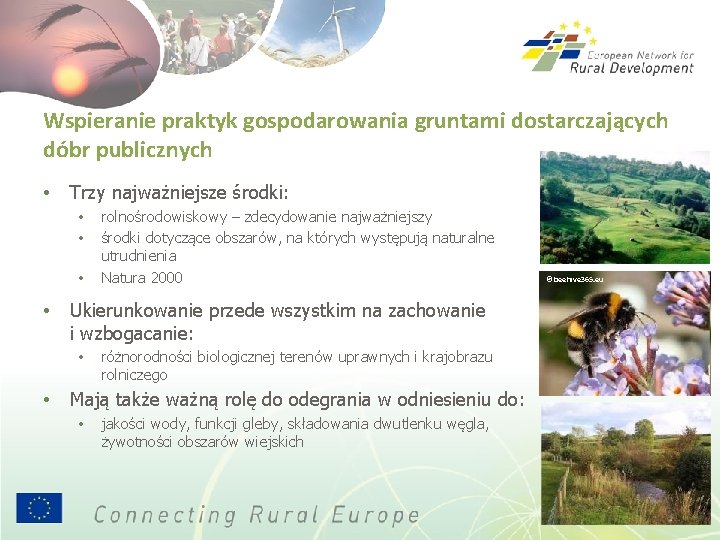 European Network for Rural Development

Wspieranie praktyk gospodarowania gruntami dostarczających dóbr publicznych

• Trzy najważniejsze środki:
  • rolnośrodowiskowy – zdecydowanie najważniejszy
  • środki dotyczące obszarów, na których występują naturalne utrudnienia
  • Natura 2000

• Ukierunkowanie przede wszystkim na zachowanie i wzbogacanie:
  • różnorodności biologicznej terenów uprawnych i krajobrazu rolniczego

• Mają także ważną rolę do odegrania w odniesieniu do:
  • jakości wody, funkcji gleby, składowania dwutlenku węgla, żywotności obszarów wiejskich

©beehive365.eu

Connecting Rural Europe